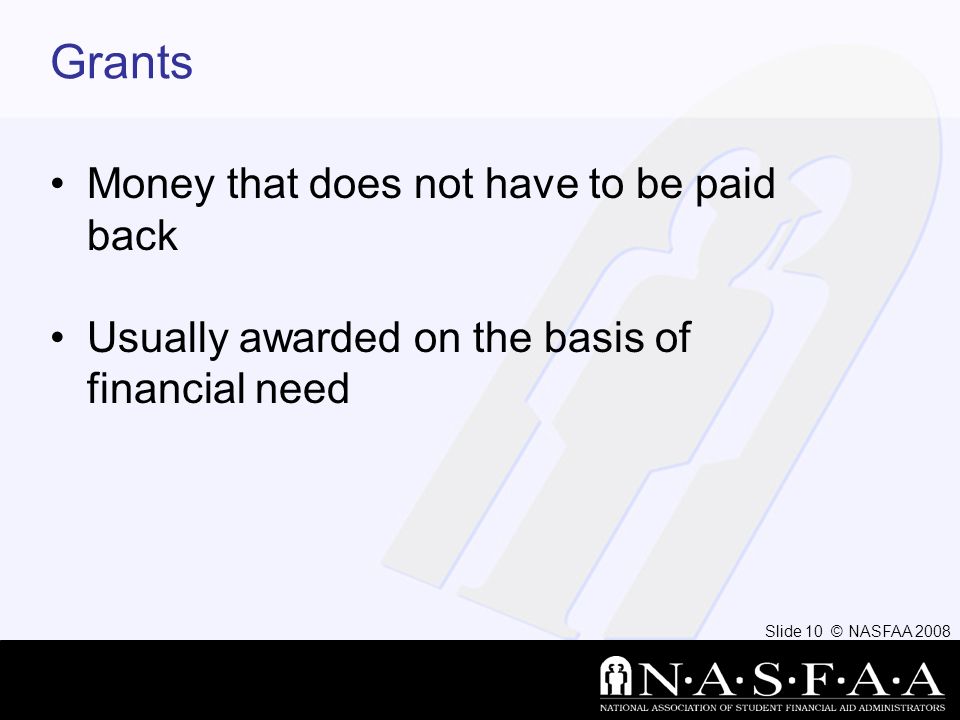 Grants

• Money that does not have to be paid back

• Usually awarded on the basis of financial need

Slide 10 © NASFAA 2008

N·A·S·F·A·A
NATIONAL ASSOCIATION OF STUDENT FINANCIAL AID ADMINISTRATORS